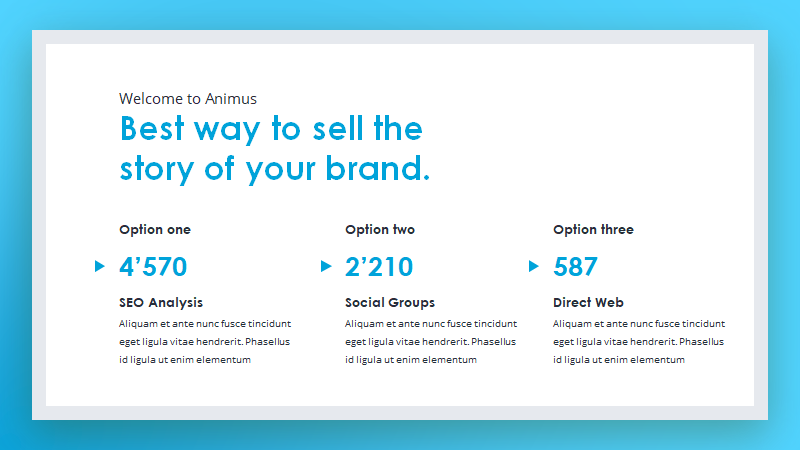 Welcome to Animus

Best way to sell the story of your brand.

Option one

4’570

SEO Analysis

Aliquam et ante nunc fusce tincidunt eget ligula vitae hendrerit. Phasellus id ligula ut enim elementum

Option two

2’210

Social Groups

Aliquam et ante nunc fusce tincidunt eget ligula vitae hendrerit. Phasellus id ligula ut enim elementum

Option three

587

Direct Web

Aliquam et ante nunc fusce tincidunt eget ligula vitae hendrerit. Phasellus id ligula ut enim elementum